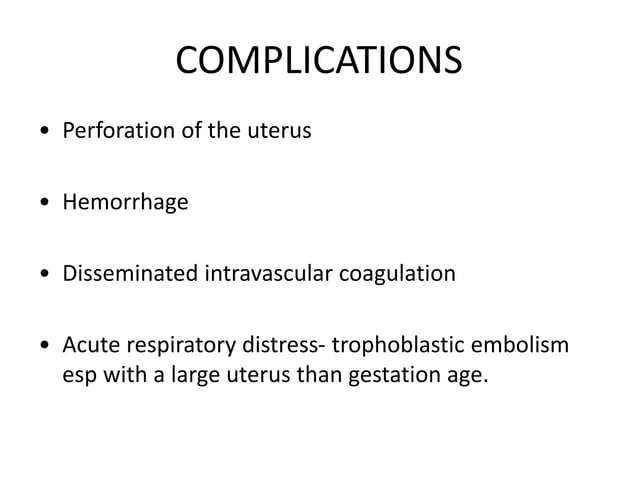 COMPLICATIONS

• Perforation of the uterus

• Hemorrhage

• Disseminated intravascular coagulation

• Acute respiratory distress- trophoblastic embolism esp with a large uterus than gestation age.